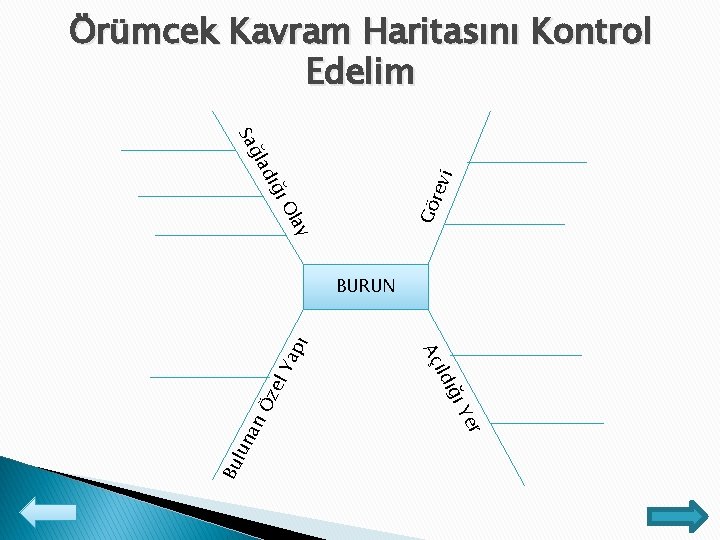 Örümcek Kavram Haritasını Kontrol Edelim

Sağladığı Olay

Görevi

BURUN

Bulunan Özel Yapı

Açıldığı Yer